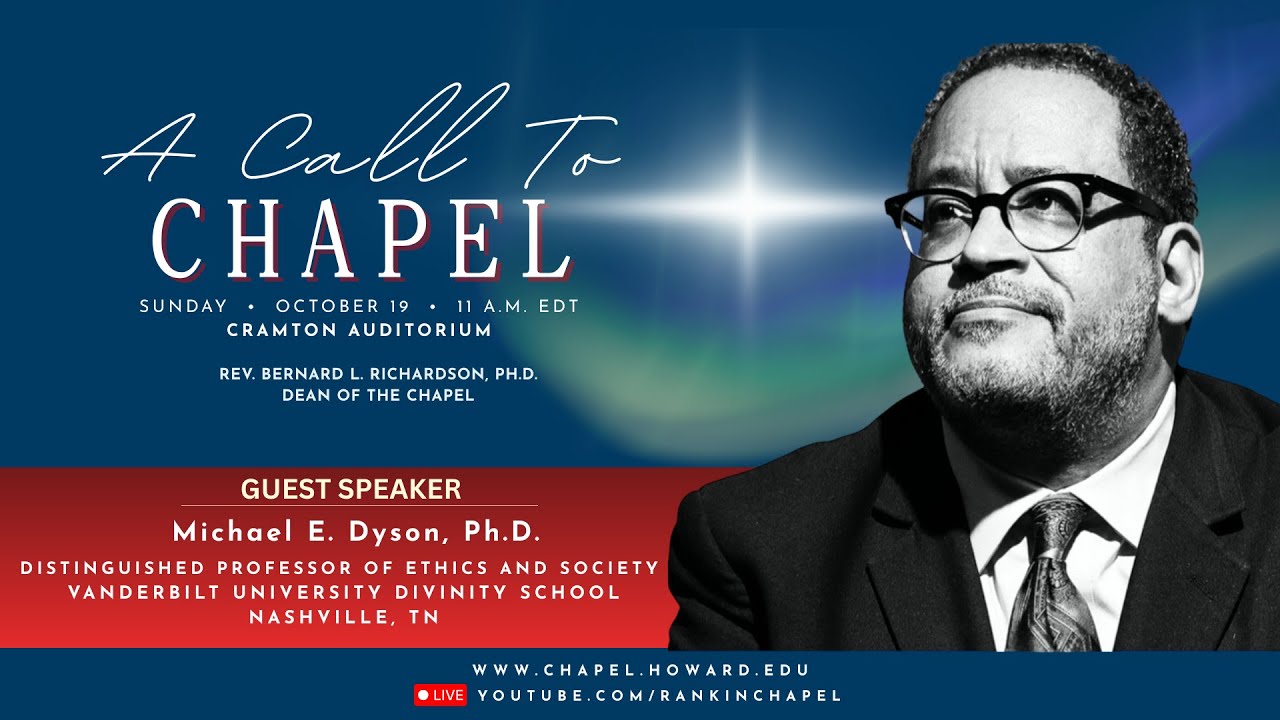 A Call To
CHAPEL

SUNDAY • OCTOBER 19 • 11 A.M. EDT
CRAMTON AUDITORIUM

REV. BERNARD L. RICHARDSON, PH.D.
DEAN OF THE CHAPEL

GUEST SPEAKER
Michael E. Dyson, Ph.D.
DISTINGUISHED PROFESSOR OF ETHICS AND SOCIETY
VANDERBILT UNIVERSITY DIVINITY SCHOOL
NASHVILLE, TN

WWW.CHAPEL.HOWARD.EDU
LIVE YOUTUBE.COM/RANKINCHAPEL